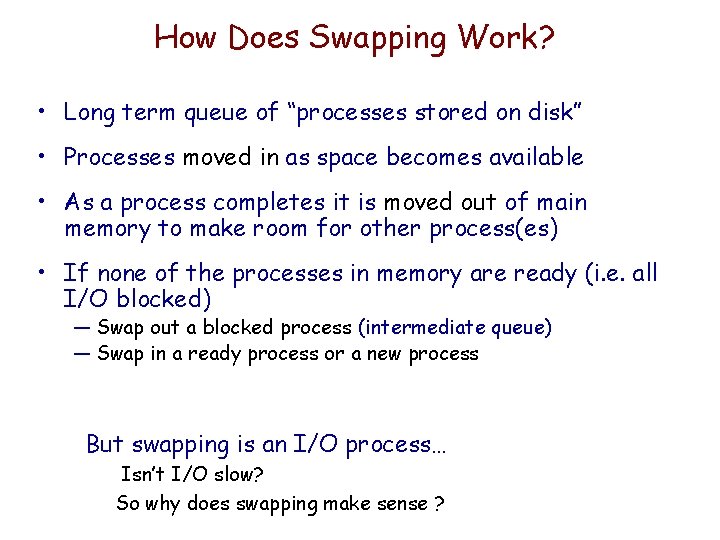 How Does Swapping Work?

• Long term queue of "processes stored on disk"

• Processes moved in as space becomes available

• As a process completes it is moved out of main memory to make room for other process(es)

• If none of the processes in memory are ready (i.e. all I/O blocked)
— Swap out a blocked process (intermediate queue)
— Swap in a ready process or a new process

But swapping is an I/O process…
Isn't I/O slow?
So why does swapping make sense ?